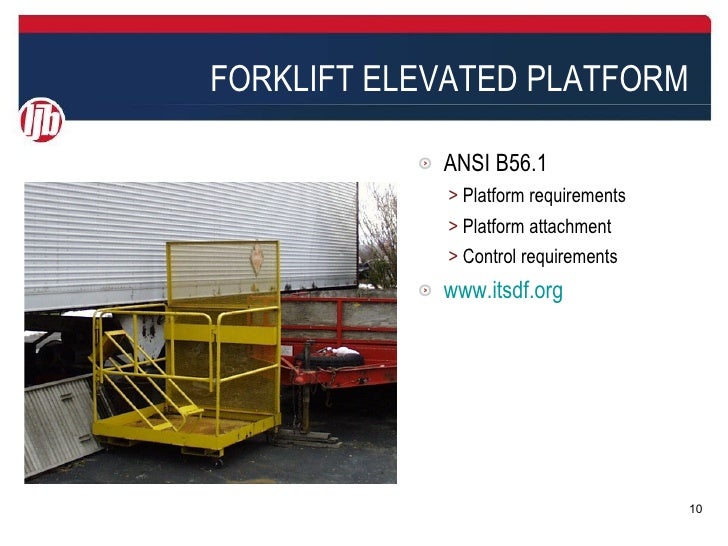 FORKLIFT ELEVATED PLATFORM

ljb

ANSI B56.1

> Platform requirements

> Platform attachment

> Control requirements

www.itsdf.org

10